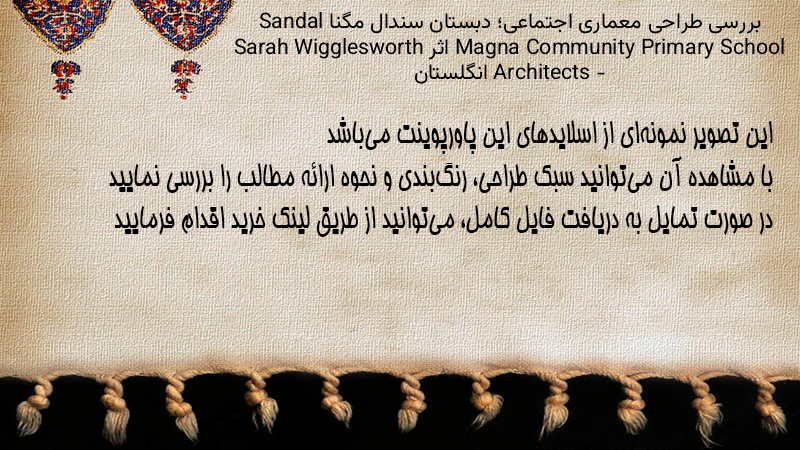 بررسی طراحی معماری اجتماعی؛ دبستان سندال مگنا Sandal Magna Community Primary School اثر Sarah Wigglesworth Architects - انگلستان

این تصویر نمونه‌ای از اسلایدهای این پاورپوینت می‌باشد
با مشاهده آن می‌توانید سبک طراحی، رنگ‌بندی و نحوه ارائه مطالب را بررسی نمایید
در صورت تمایل به دریافت فایل کامل، می‌توانید از طریق لینک خرید اقدام فرمایید